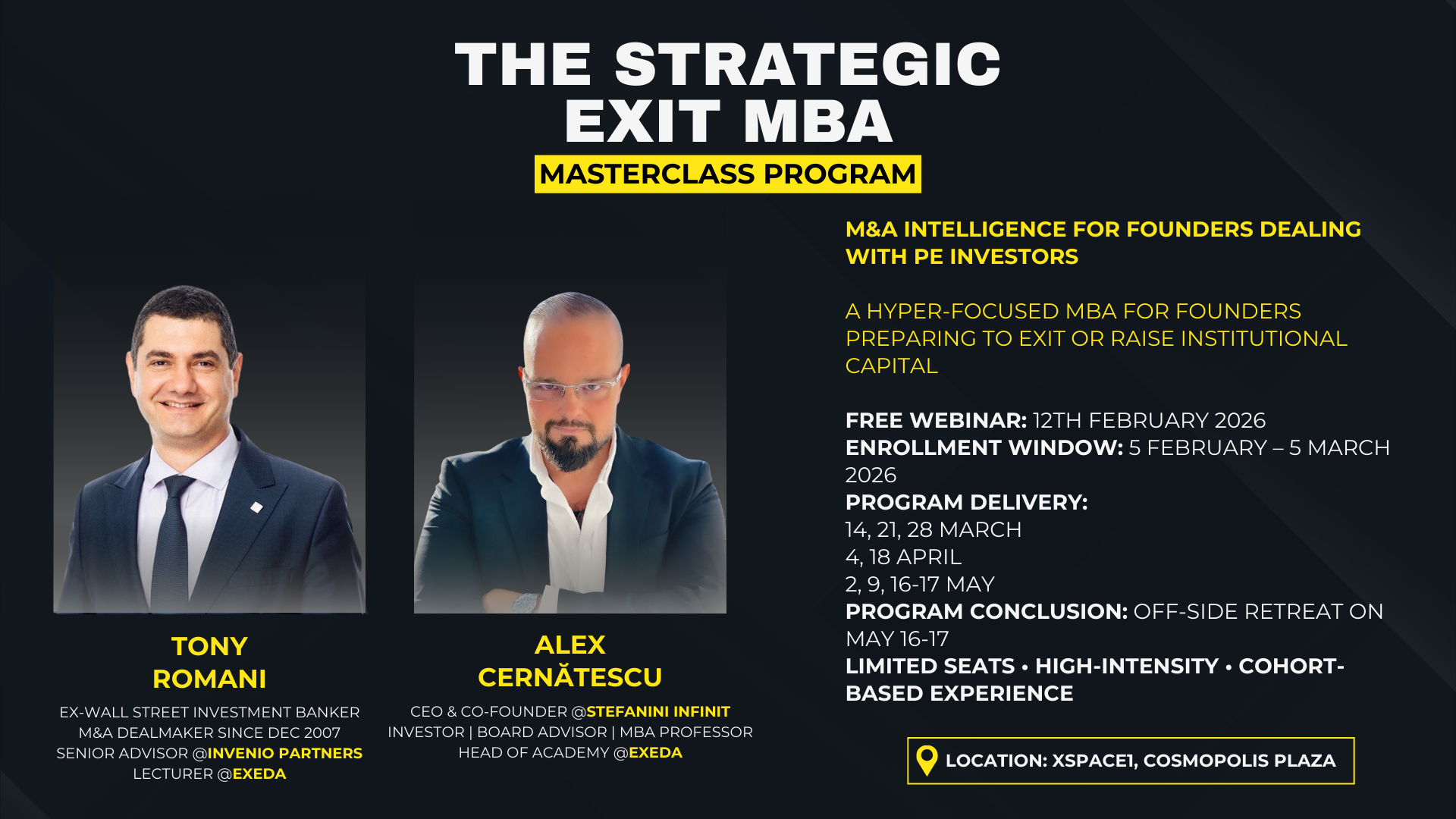 THE STRATEGIC EXIT MBA
MASTERCLASS PROGRAM

TONY ROMANI
EX-WALL STREET INVESTMENT BANKER
M&A DEALMAKER SINCE DEC 2007
SENIOR ADVISOR @INVENIO PARTNERS
LECTURER @EXEDA

ALEX CERNĂTESCU
CEO & CO-FOUNDER @STEFANINI INFINIT
INVESTOR | BOARD ADVISOR | MBA PROFESSOR
HEAD OF ACADEMY @EXEDA

M&A INTELLIGENCE FOR FOUNDERS DEALING WITH PE INVESTORS

A HYPER-FOCUSED MBA FOR FOUNDERS PREPARING TO EXIT OR RAISE INSTITUTIONAL CAPITAL

FREE WEBINAR: 12TH FEBRUARY 2026
ENROLLMENT WINDOW: 5 FEBRUARY – 5 MARCH 2026
PROGRAM DELIVERY:
14, 21, 28 MARCH
4, 18 APRIL
2, 9, 16-17 MAY
PROGRAM CONCLUSION: OFF-SIDE RETREAT ON MAY 16-17
LIMITED SEATS • HIGH-INTENSITY • COHORT-BASED EXPERIENCE

LOCATION: XSPACE1, COSMOPOLIS PLAZA